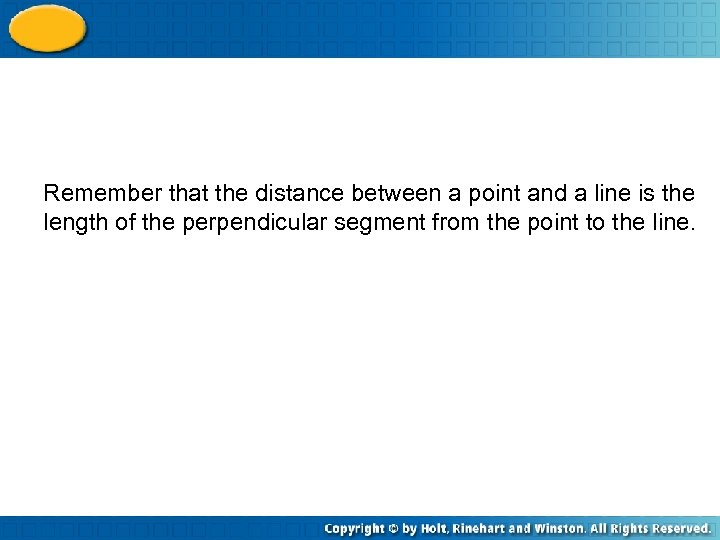 Remember that the distance between a point and a line is the length of the perpendicular segment from the point to the line.

Copyright © by Holt, Rinehart and Winston. All Rights Reserved.